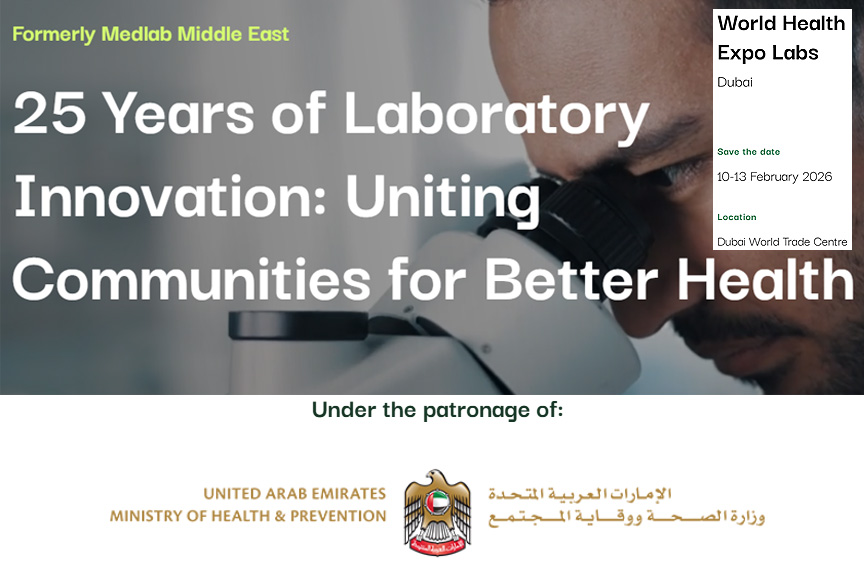 Formerly Medlab Middle East

25 Years of Laboratory Innovation: Uniting Communities for Better Health

World Health Expo Labs
Dubai

Save the date
10-13 February 2026

Location
Dubai World Trade Centre

Under the patronage of:

UNITED ARAB EMIRATES
MINISTRY OF HEALTH & PREVENTION

الإمارات العربية المتحدة
وزارة الصحة ووقاية المجتمع